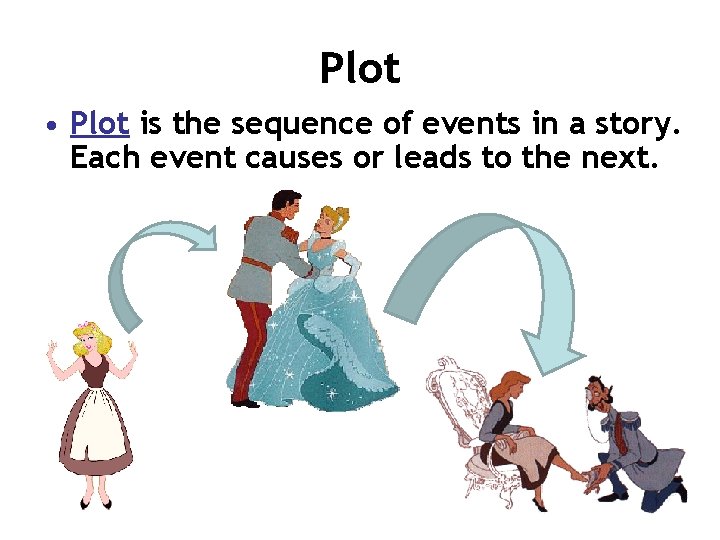 Plot

• Plot is the sequence of events in a story. Each event causes or leads to the next.